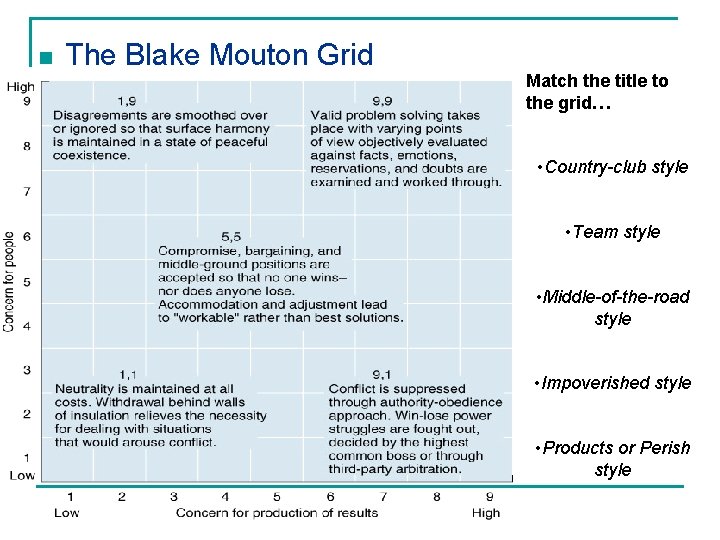 The Blake Mouton Grid

High
9
8
7
6
5
4
3
2
1
Low

Concern for people

1,9
Disagreements are smoothed over or ignored so that surface harmony is maintained in a state of peaceful coexistence.

9,9
Valid problem solving takes place with varying points of view objectively evaluated against facts, emotions, reservations, and doubts are examined and worked through.

5,5
Compromise, bargaining, and middle-ground positions are accepted so that no one wins– nor does anyone lose. Accommodation and adjustment lead to "workable" rather than best solutions.

1,1
Neutrality is maintained at all costs. Withdrawal behind walls of insulation relieves the necessity for dealing with situations that would arouse conflict.

9,1
Conflict is suppressed through authority-obedience approach. Win-lose power struggles are fought out, decided by the highest common boss or through third-party arbitration.

1 2 3 4 5 6 7 8 9
Low Concern for production of results High

Match the title to the grid…

•Country-club style

•Team style

•Middle-of-the-road style

•Impoverished style

•Products or Perish style